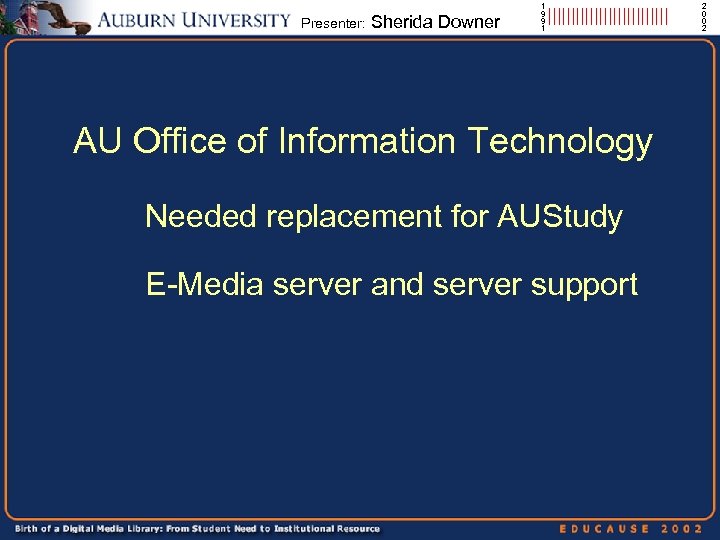 AUBURN UNIVERSITY Presenter: Sherida Downer

1991 2002

AU Office of Information Technology

Needed replacement for AUStudy

E-Media server and server support

Birth of a Digital Media Library: From Student Need to Institutional Resource

EDUCAUSE 2002